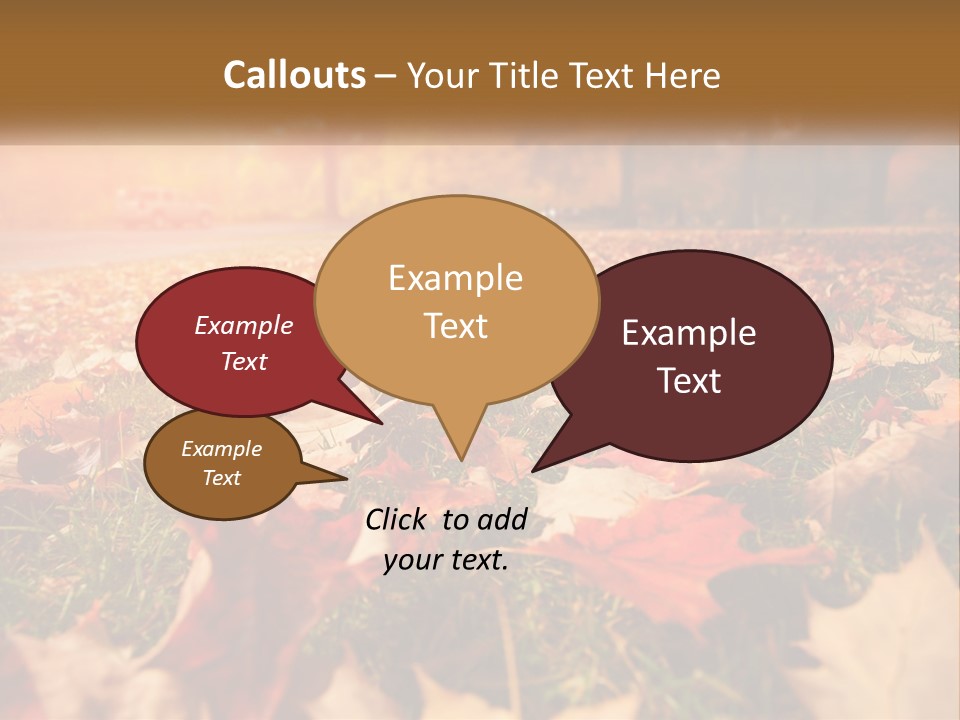 Callouts – Your Title Text Here

Example Text

Example Text

Example Text

Example Text

Click to add your text.